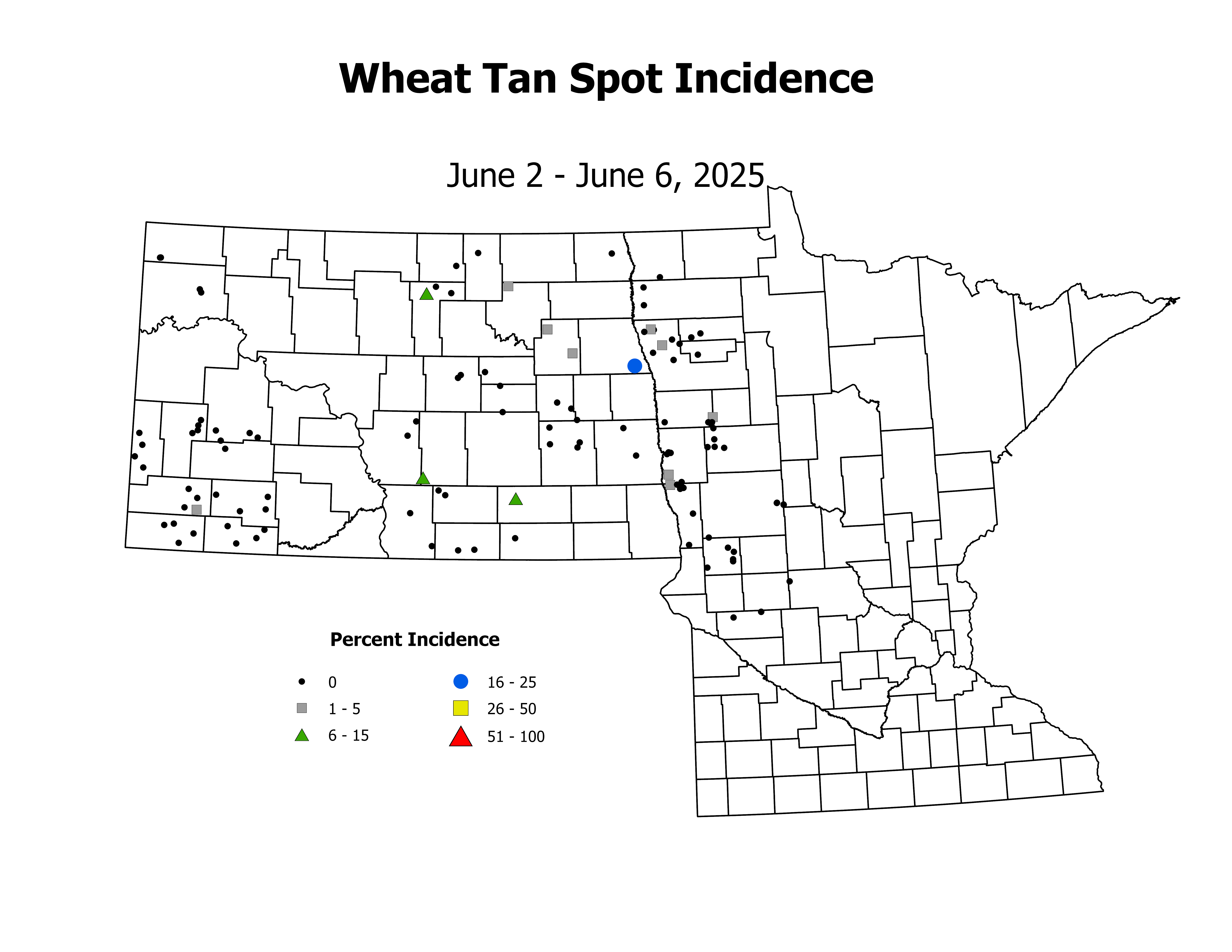 Wheat Tan Spot Incidence

June 2 - June 6, 2025

Percent Incidence

0
1 - 5
6 - 15
16 - 25
26 - 50
51 - 100